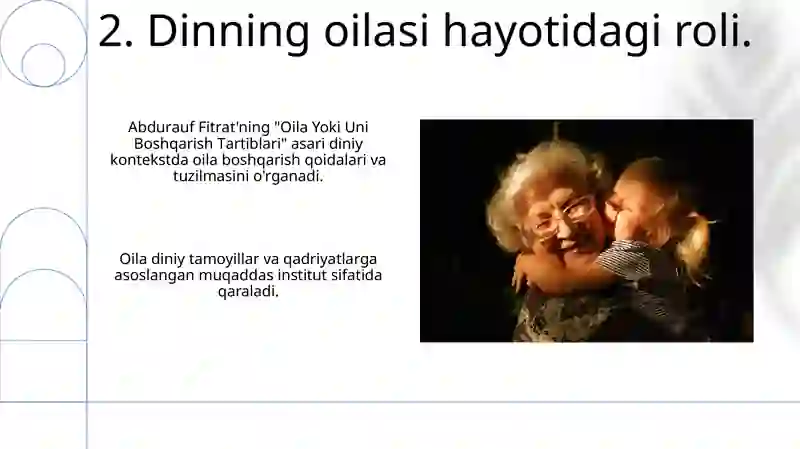 2. Dinning oilasi hayotidagi roli.

Abdurauf Fitrat'ning "Oila Yoki Uni Boshqarish Tartiblari" asari diniy kontekstda oila boshqarish qoidalari va tuzilmasini o'rganadi.

Oila diniy tamoyillar va qadriyatlarga asoslangan muqaddas institut sifatida qaraladi.